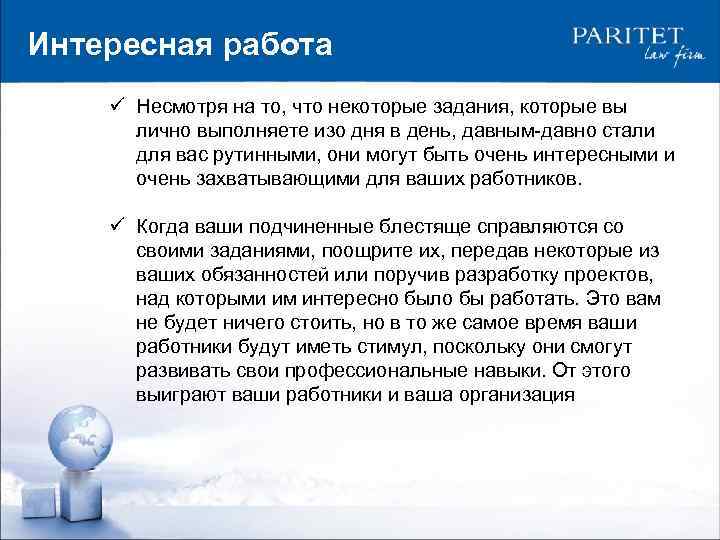 Интересная работа

PARITET
law firm

✓ Несмотря на то, что некоторые задания, которые вы лично выполняете изо дня в день, давным-давно стали для вас рутинными, они могут быть очень интересными и очень захватывающими для ваших работников.

✓ Когда ваши подчиненные блестяще справляются со своими заданиями, поощрите их, передав некоторые из ваших обязанностей или поручив разработку проектов, над которыми им интересно было бы работать. Это вам не будет ничего стоить, но в то же самое время ваши работники будут иметь стимул, поскольку они смогут развивать свои профессиональные навыки. От этого выиграют ваши работники и ваша организация